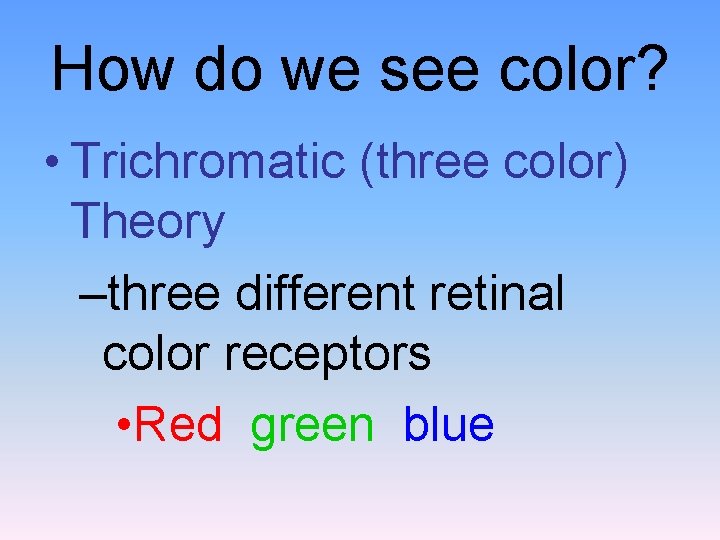 How do we see color?

• Trichromatic (three color) Theory

–three different retinal color receptors

•Red green blue